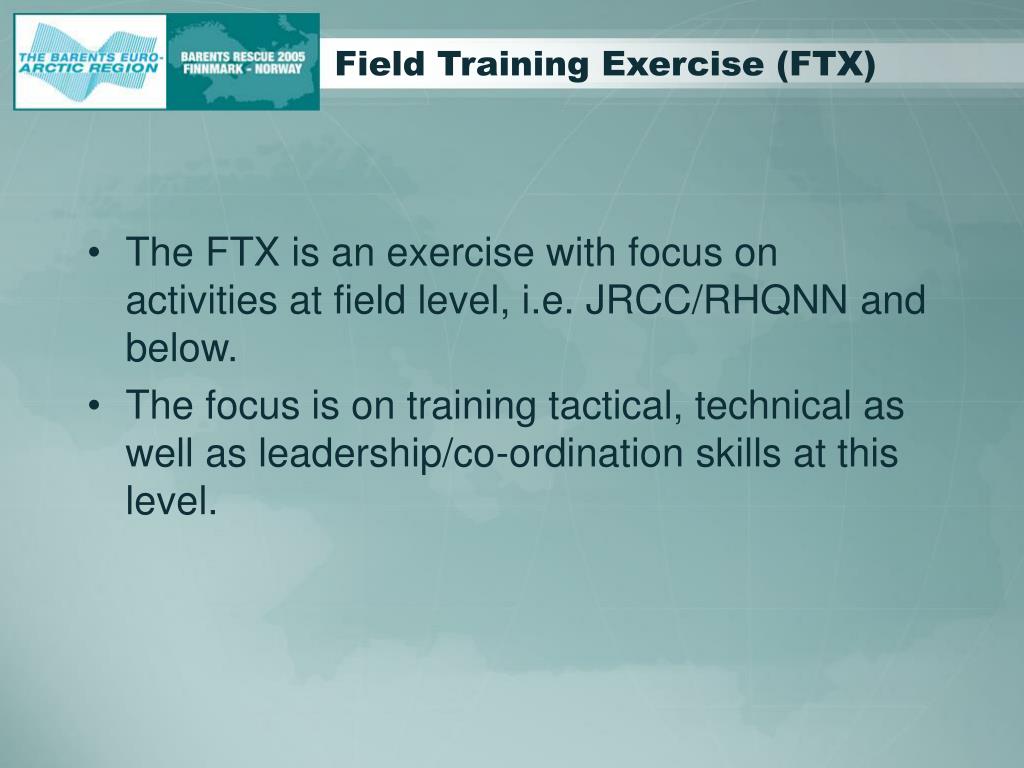 THE BARENTS EURO-ARCTIC REGION

BARENTS RESCUE 2005
FINNMARK - NORWAY

Field Training Exercise (FTX)

• The FTX is an exercise with focus on activities at field level, i.e. JRCC/RHQNN and below.
• The focus is on training tactical, technical as well as leadership/co-ordination skills at this level.